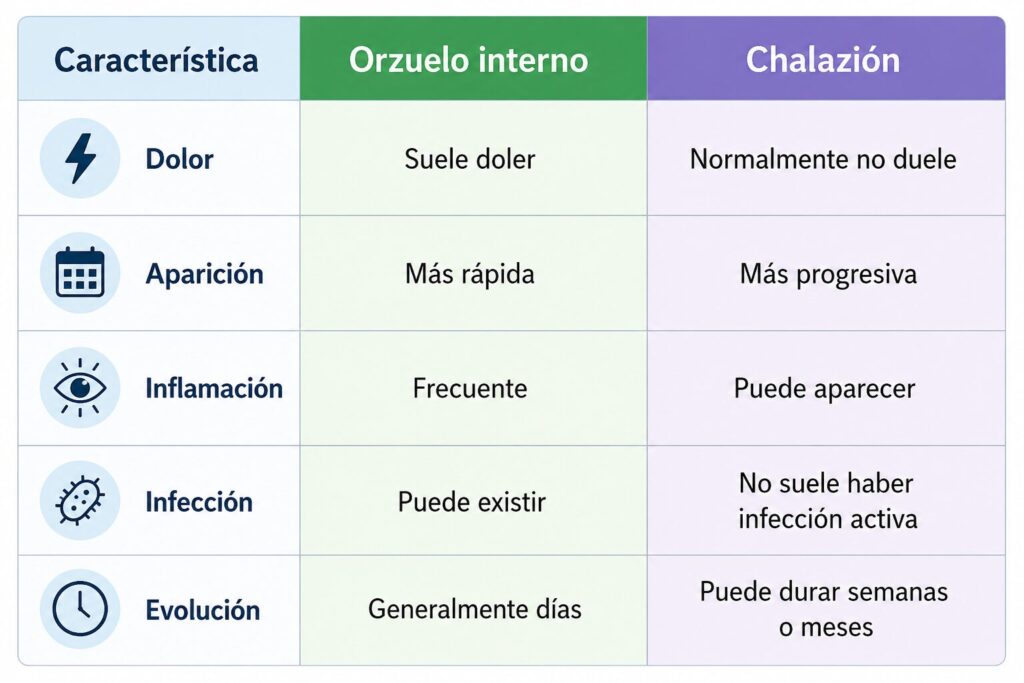 | Característica | Orzuelo interno | Chalazión |
|---|---|---|
| Dolor | Suele doler | Normalmente no duele |
| Aparición | Más rápida | Más progresiva |
| Inflamación | Frecuente | Puede aparecer |
| Infección | Puede existir | No suele haber infección activa |
| Evolución | Generalmente días | Puede durar semanas o meses |